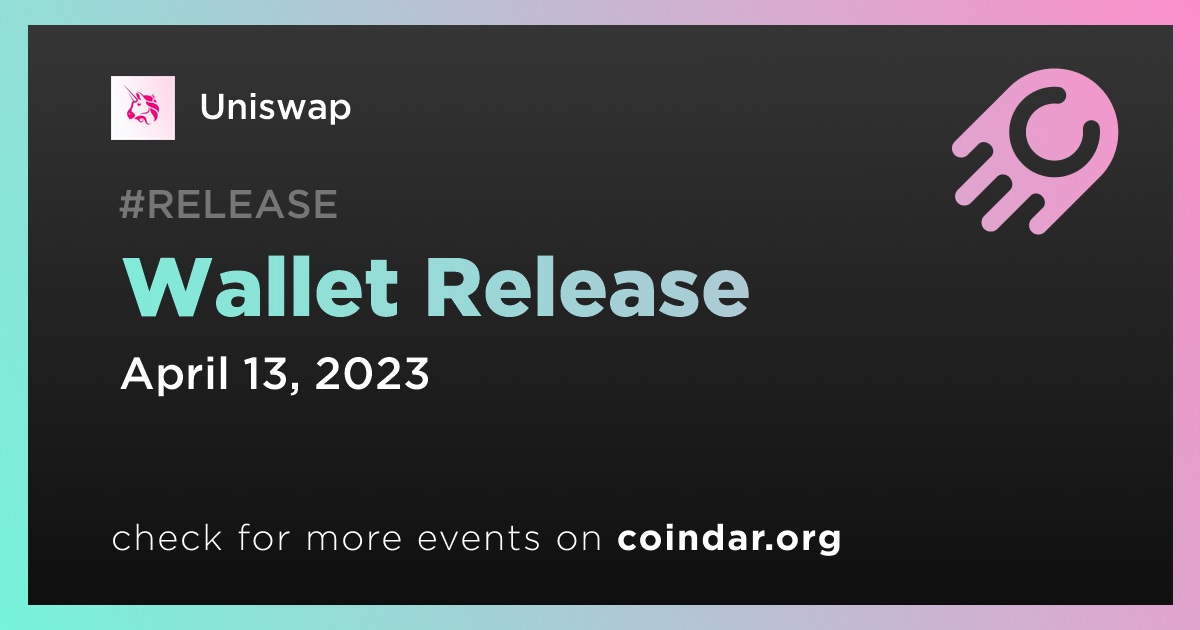 Uniswap

#RELEASE

Wallet Release

April 13, 2023

check for more events on coindar.org